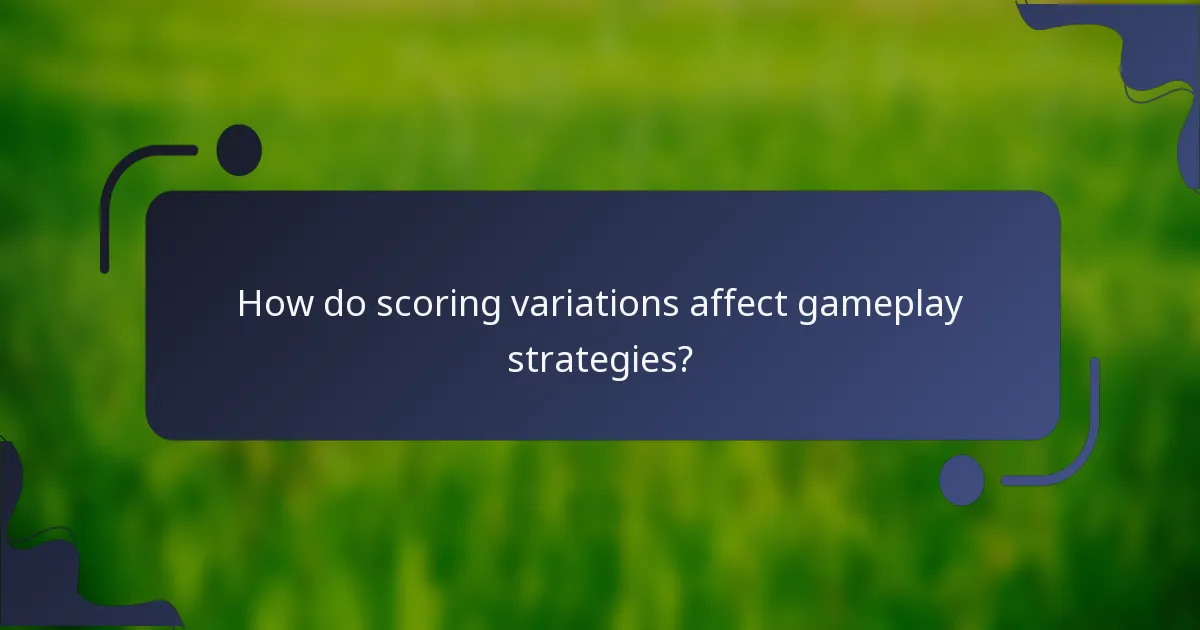 How do scoring variations affect gameplay strategies?